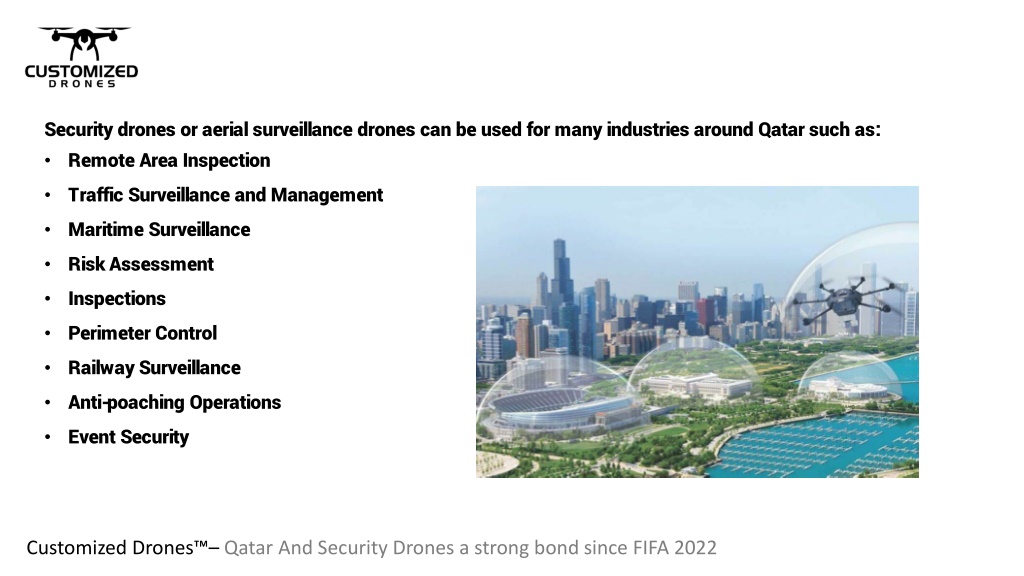 CUSTOMIZED
DRONES

Security drones or aerial surveillance drones can be used for many industries around Qatar such as:
• Remote Area Inspection
• Traffic Surveillance and Management
• Maritime Surveillance
• Risk Assessment
• Inspections
• Perimeter Control
• Railway Surveillance
• Anti-poaching Operations
• Event Security

Customized Drones™– Qatar And Security Drones a strong bond since FIFA 2022